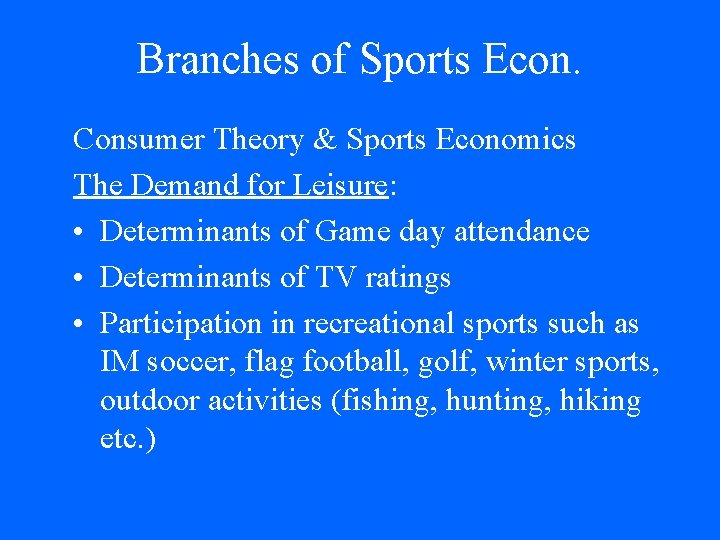 Branches of Sports Econ.

Consumer Theory & Sports Economics

The Demand for Leisure:

• Determinants of Game day attendance
• Determinants of TV ratings
• Participation in recreational sports such as IM soccer, flag football, golf, winter sports, outdoor activities (fishing, hunting, hiking etc.)